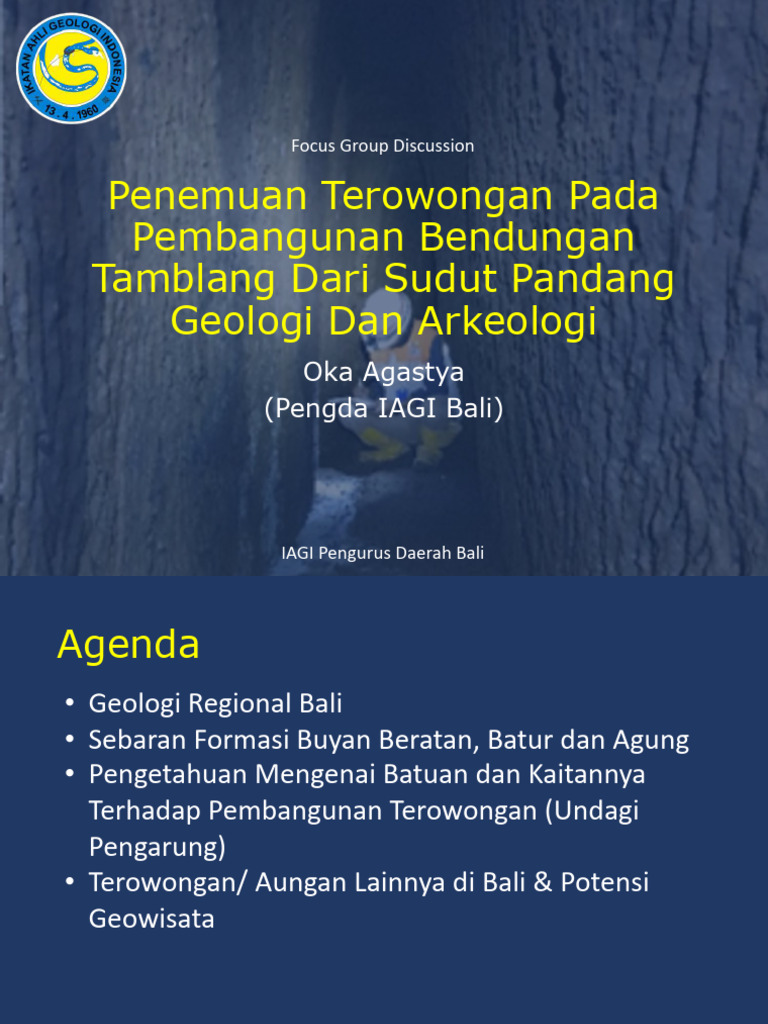 IKATAN AHLI GEOLOGI INDONESIA
13 . 4 . 1960

Focus Group Discussion

Penemuan Terowongan Pada Pembangunan Bendungan Tamblang Dari Sudut Pandang Geologi Dan Arkeologi

Oka Agastya
(Pengda IAGI Bali)

IAGI Pengurus Daerah Bali

Agenda

• Geologi Regional Bali
• Sebaran Formasi Buyan Beratan, Batur dan Agung
• Pengetahuan Mengenai Batuan dan Kaitannya Terhadap Pembangunan Terowongan (Undagi Pengarung)
• Terowongan/ Aungan Lainnya di Bali & Potensi Geowisata